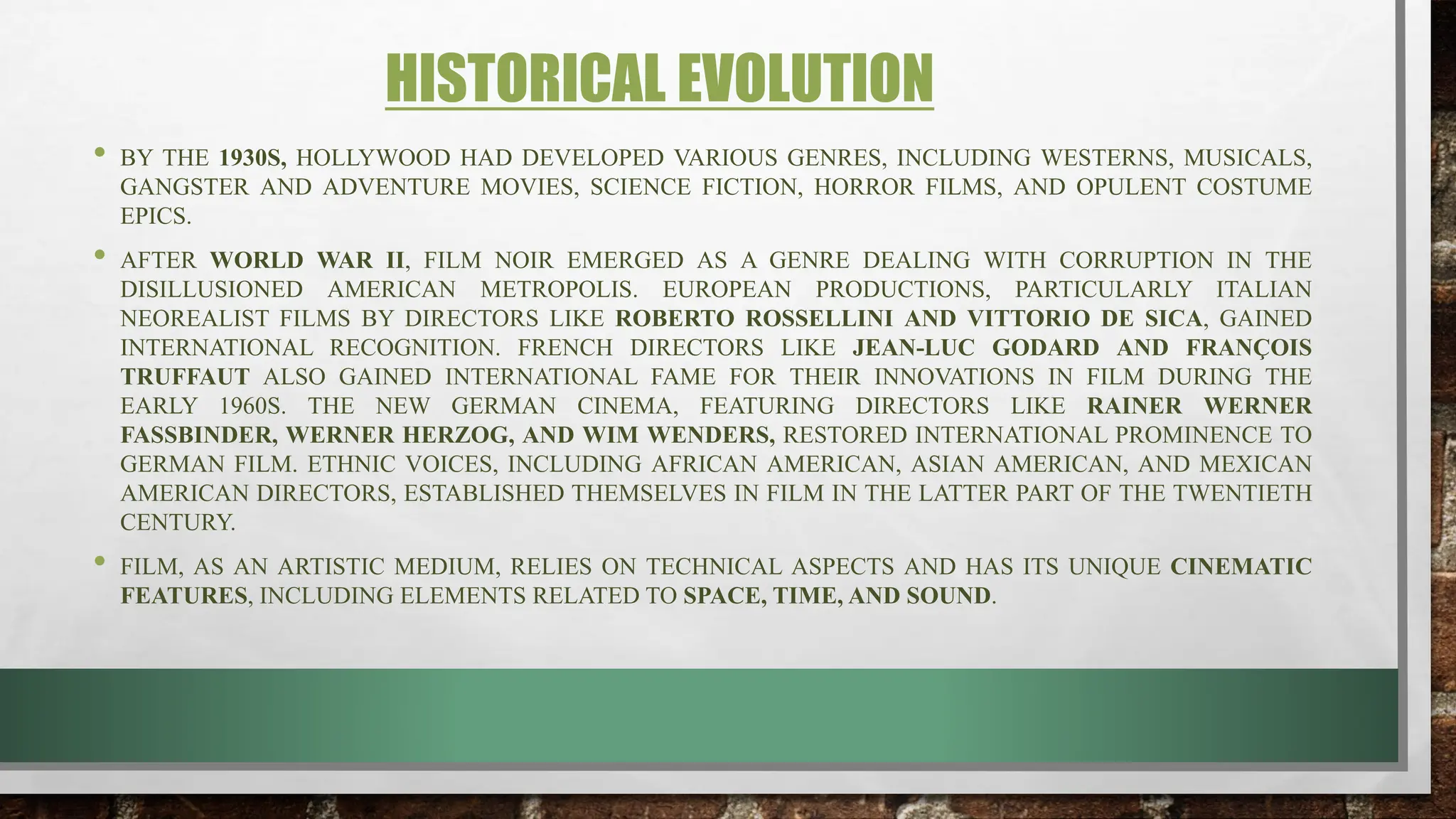 HISTORICAL EVOLUTION

• BY THE 1930S, HOLLYWOOD HAD DEVELOPED VARIOUS GENRES, INCLUDING WESTERNS, MUSICALS, GANGSTER AND ADVENTURE MOVIES, SCIENCE FICTION, HORROR FILMS, AND OPULENT COSTUME EPICS.

• AFTER WORLD WAR II, FILM NOIR EMERGED AS A GENRE DEALING WITH CORRUPTION IN THE DISILLUSIONED AMERICAN METROPOLIS. EUROPEAN PRODUCTIONS, PARTICULARLY ITALIAN NEOREALIST FILMS BY DIRECTORS LIKE ROBERTO ROSSELLINI AND VITTORIO DE SICA, GAINED INTERNATIONAL RECOGNITION. FRENCH DIRECTORS LIKE JEAN-LUC GODARD AND FRANÇOIS TRUFFAUT ALSO GAINED INTERNATIONAL FAME FOR THEIR INNOVATIONS IN FILM DURING THE EARLY 1960S. THE NEW GERMAN CINEMA, FEATURING DIRECTORS LIKE RAINER WERNER FASSBINDER, WERNER HERZOG, AND WIM WENDERS, RESTORED INTERNATIONAL PROMINENCE TO GERMAN FILM. ETHNIC VOICES, INCLUDING AFRICAN AMERICAN, ASIAN AMERICAN, AND MEXICAN AMERICAN DIRECTORS, ESTABLISHED THEMSELVES IN FILM IN THE LATTER PART OF THE TWENTIETH CENTURY.

• FILM, AS AN ARTISTIC MEDIUM, RELIES ON TECHNICAL ASPECTS AND HAS ITS UNIQUE CINEMATIC FEATURES, INCLUDING ELEMENTS RELATED TO SPACE, TIME, AND SOUND.